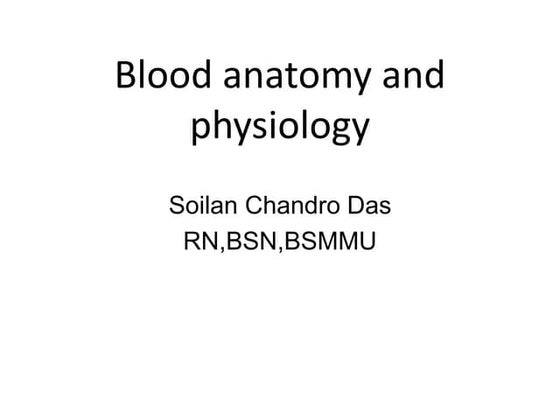 Blood anatomy and physiology

Soilan Chandro Das
RN,BSN,BSMMU